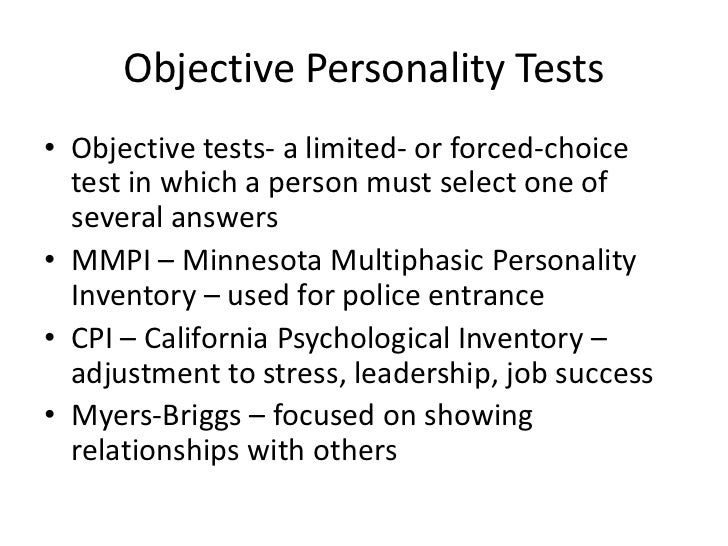 Objective Personality Tests

• Objective tests- a limited- or forced-choice test in which a person must select one of several answers

• MMPI – Minnesota Multiphasic Personality Inventory – used for police entrance

• CPI – California Psychological Inventory – adjustment to stress, leadership, job success

• Myers-Briggs – focused on showing relationships with others